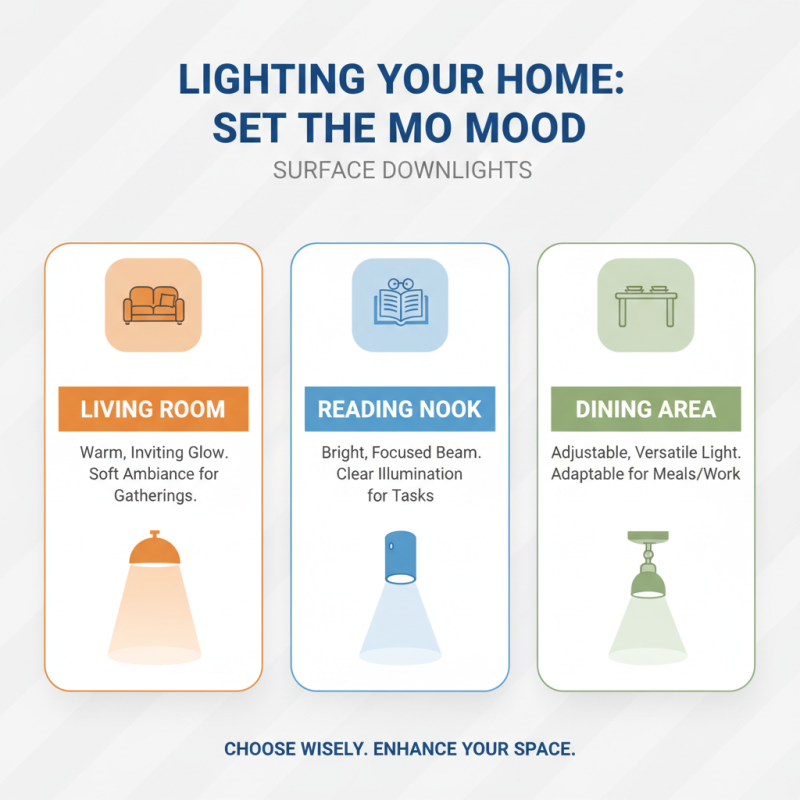 LIGHTING YOUR HOME:
SET THE MO MOOD

SURFACE DOWNLIGHTS

LIVING ROOM

Warm, Inviting Glow. Soft Ambiance for Gatherings.

READING NOOK

Bright, Focused Beam. Clear Illumination for Tasks

DINING AREA

Adjustable, Versatile Light. Adaptable for Meals/Work

CHOOSE WISELY. ENHANCE YOUR SPACE.